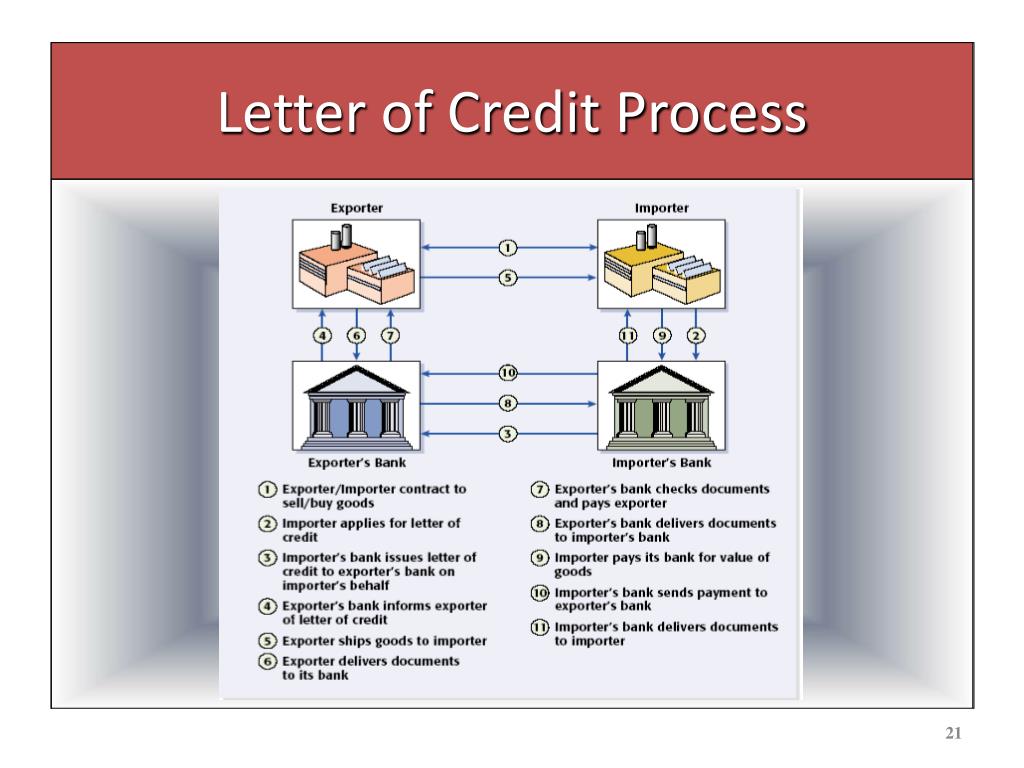 Letter of Credit Process

Exporter

Importer

1

5

4 6 7

11 9 2

10

8

3

Exporter's Bank

Importer's Bank

1 Exporter/Importer contract to sell/buy goods

2 Importer applies for letter of credit

3 Importer's bank issues letter of credit to exporter's bank on importer's behalf

4 Exporter's bank informs exporter of letter of credit

5 Exporter ships goods to importer

6 Exporter delivers documents to its bank

7 Exporter's bank checks documents and pays exporter

8 Exporter's bank delivers documents to importer's bank

9 Importer pays its bank for value of goods

10 Importer's bank sends payment to exporter's bank

11 Importer's bank delivers documents to importer

21